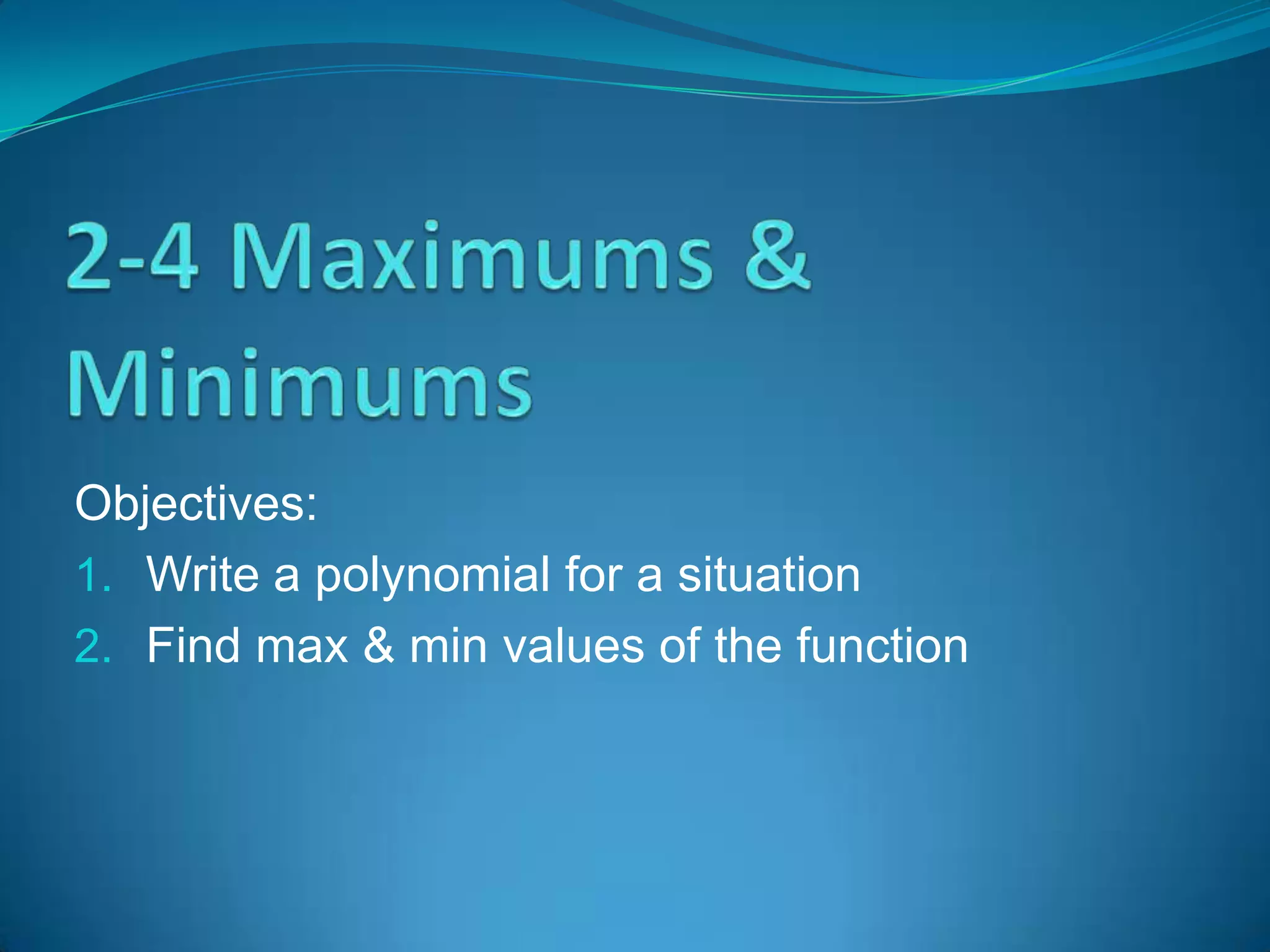 2-4 Maximums & Minimums

Objectives:

1. Write a polynomial for a situation
2. Find max & min values of the function